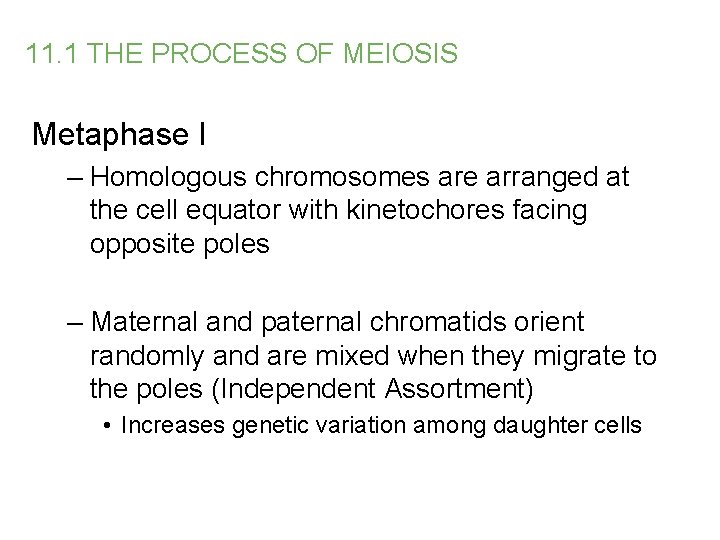 11.1 THE PROCESS OF MEIOSIS

Metaphase I

– Homologous chromosomes are arranged at the cell equator with kinetochores facing opposite poles

– Maternal and paternal chromatids orient randomly and are mixed when they migrate to the poles (Independent Assortment)

• Increases genetic variation among daughter cells